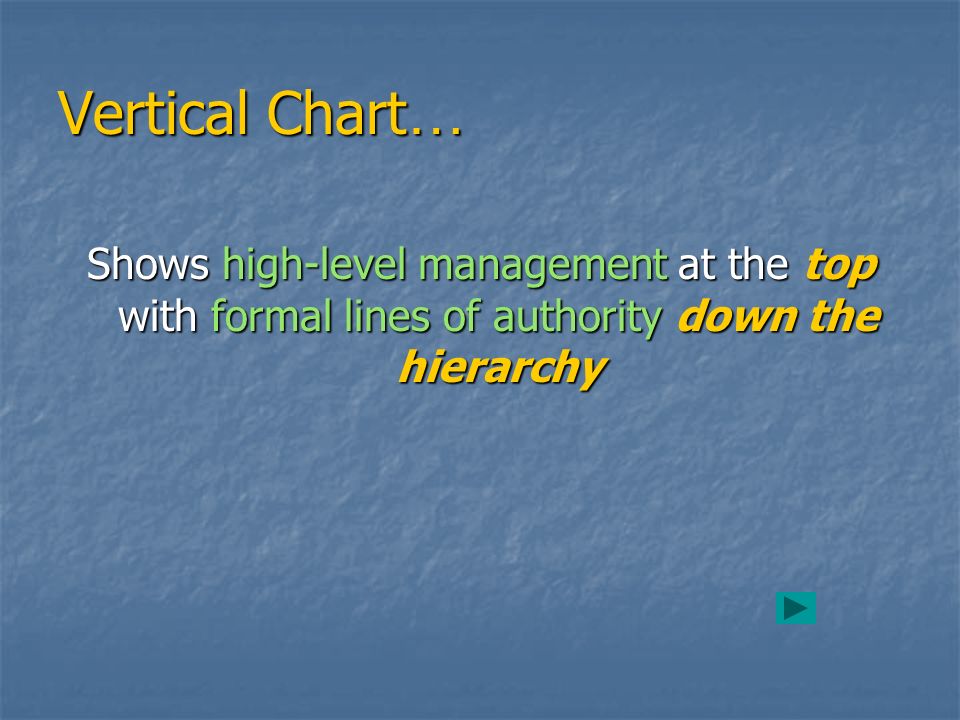 Vertical Chart…

Shows high-level management at the top with formal lines of authority down the hierarchy